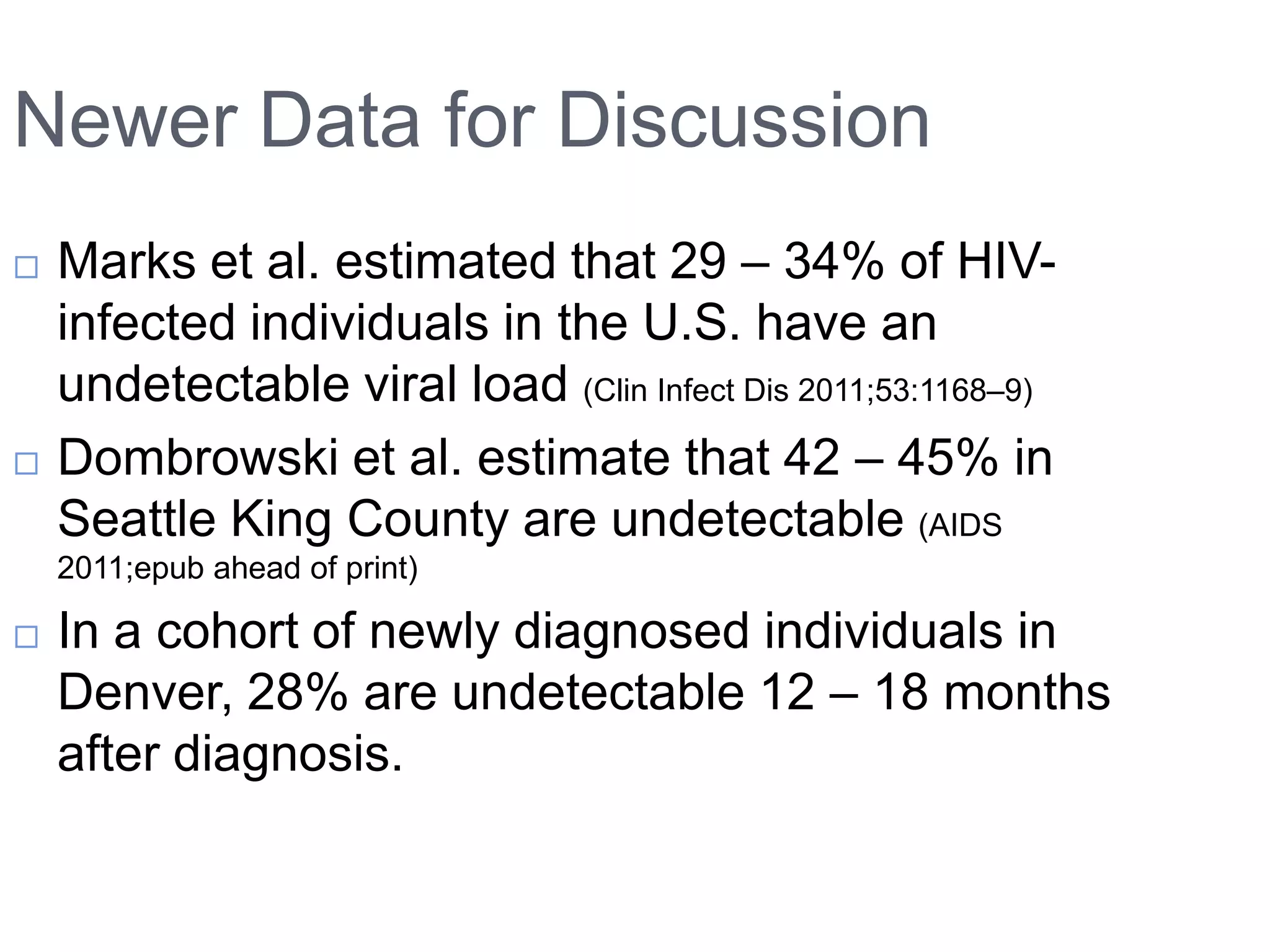 Newer Data for Discussion

□ Marks et al. estimated that 29 – 34% of HIV-infected individuals in the U.S. have an undetectable viral load (Clin Infect Dis 2011;53:1168–9)

□ Dombrowski et al. estimate that 42 – 45% in Seattle King County are undetectable (AIDS 2011;epub ahead of print)

□ In a cohort of newly diagnosed individuals in Denver, 28% are undetectable 12 – 18 months after diagnosis.